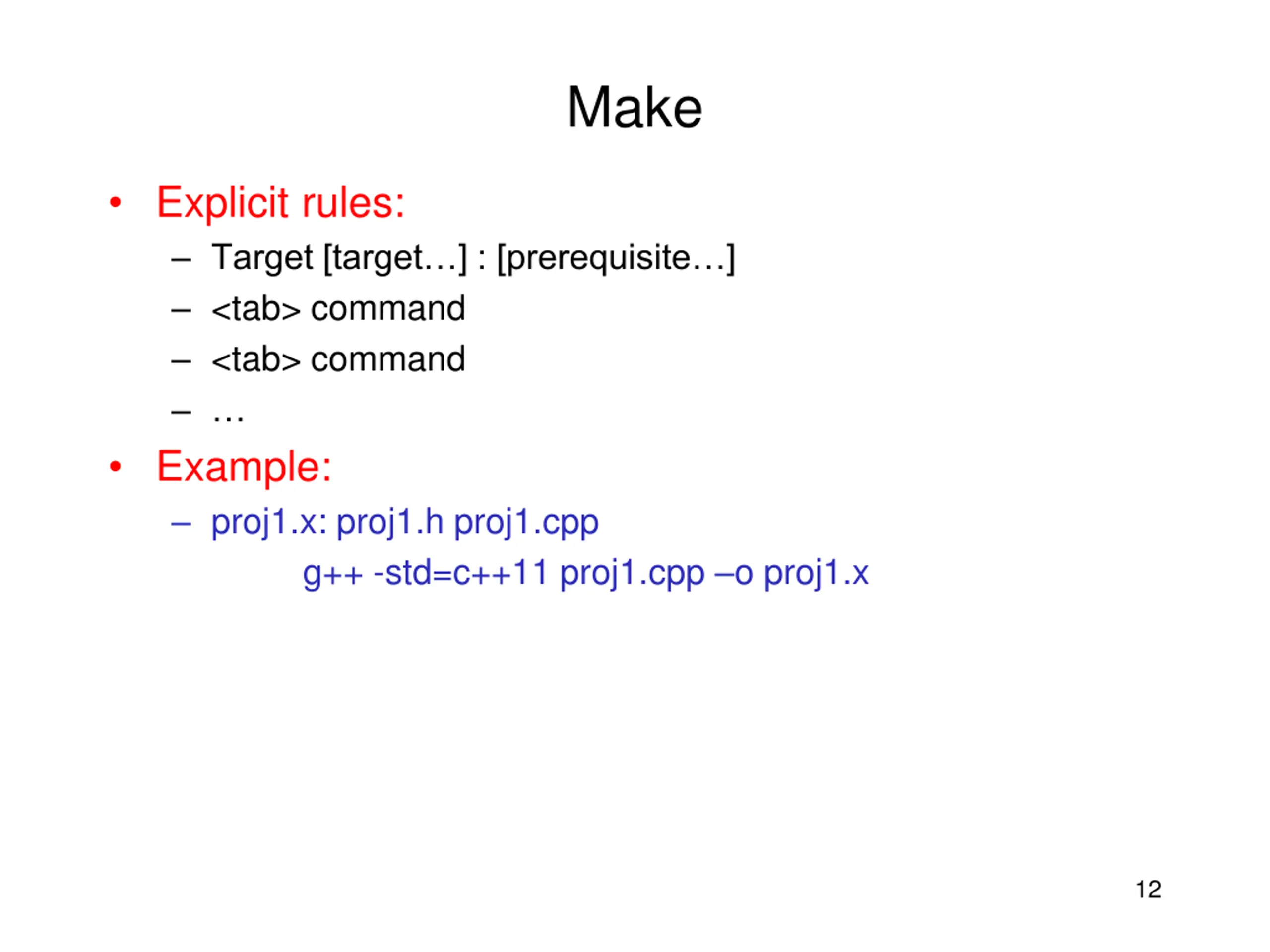 Make

• Explicit rules:
– Target [target…] : [prerequisite…]
– <tab> command
– <tab> command
– …

• Example:
– proj1.x: proj1.h proj1.cpp
g++ -std=c++11 proj1.cpp –o proj1.x

12